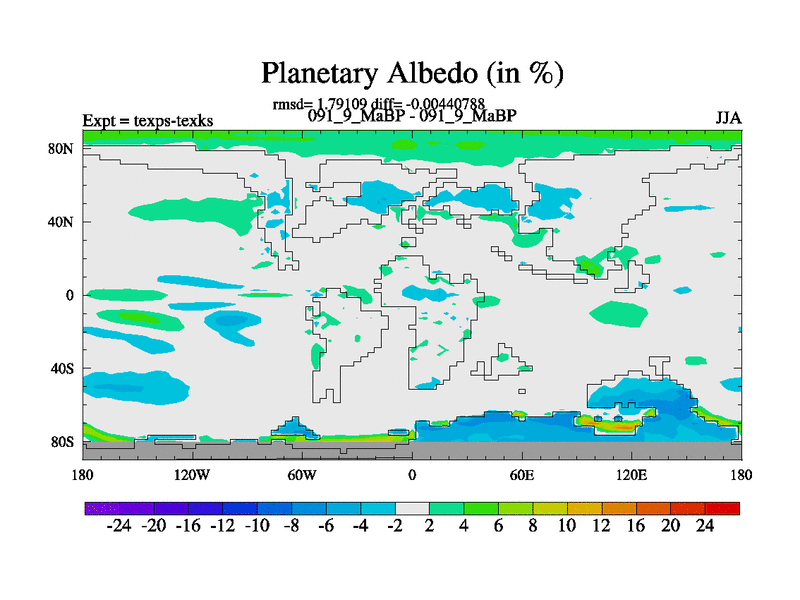 Planetary Albedo (in %)

rmsd= 1.79109 diff= -0.00440788

Expt = texps-texks

091_9_MaBP - 091_9_MaBP

JJA

80N
40N
0
40S
80S

180 120W 60W 0 60E 120E 180

-24 -20 -16 -12 -10 -8 -6 -4 -2 2 4 6 8 10 12 16 20 24